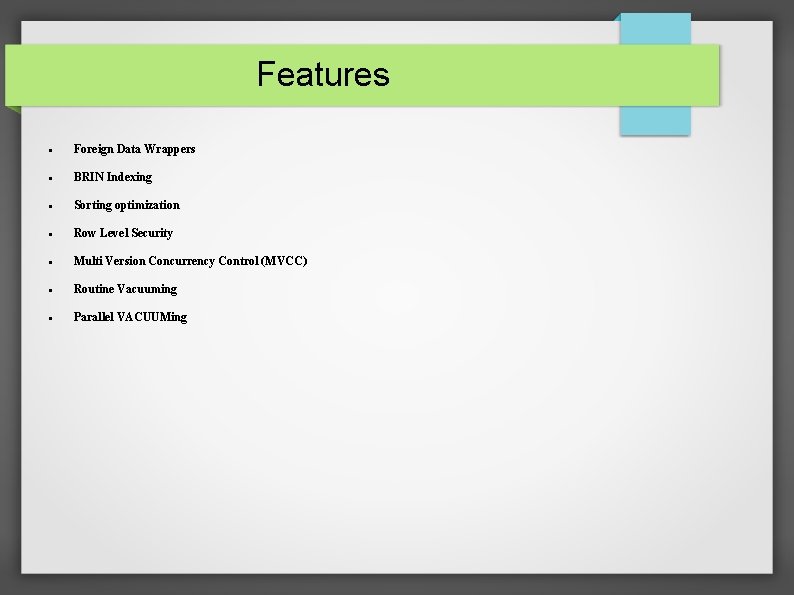 Features

- Foreign Data Wrappers
- BRIN Indexing
- Sorting optimization
- Row Level Security
- Multi Version Concurrency Control (MVCC)
- Routine Vacuuming
- Parallel VACUUMing